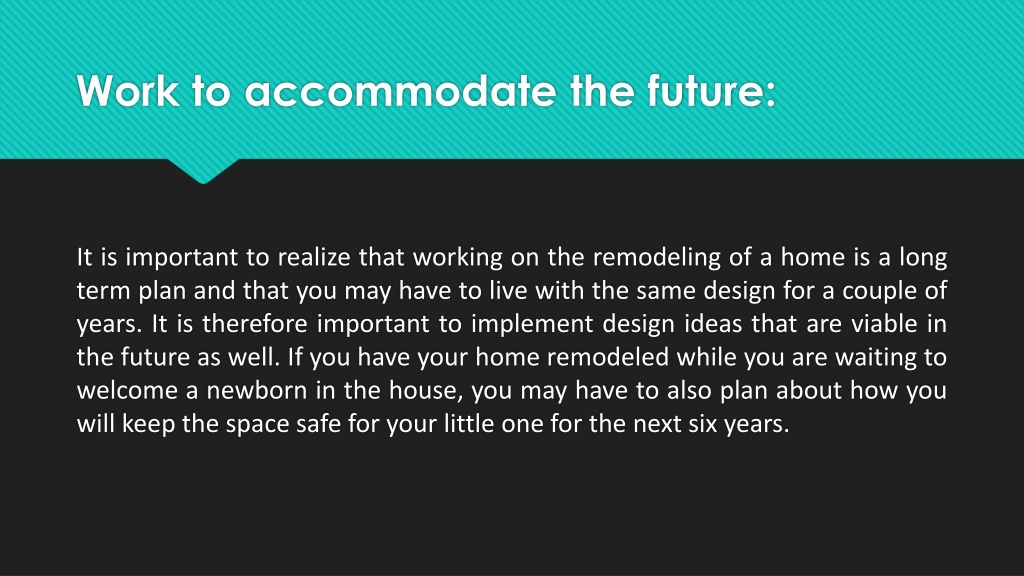 Work to accommodate the future:

It is important to realize that working on the remodeling of a home is a long term plan and that you may have to live with the same design for a couple of years. It is therefore important to implement design ideas that are viable in the future as well. If you have your home remodeled while you are waiting to welcome a newborn in the house, you may have to also plan about how you will keep the space safe for your little one for the next six years.